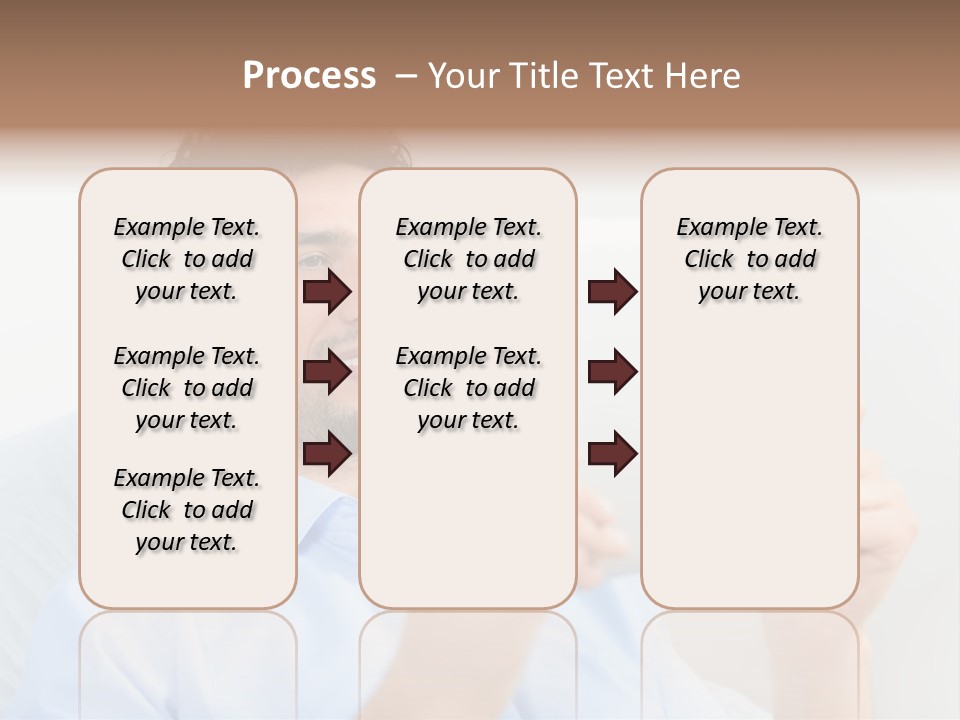 Process – Your Title Text Here

Example Text. Click to add your text.

Example Text. Click to add your text.

Example Text. Click to add your text.

Example Text. Click to add your text.

Example Text. Click to add your text.

Example Text. Click to add your text.